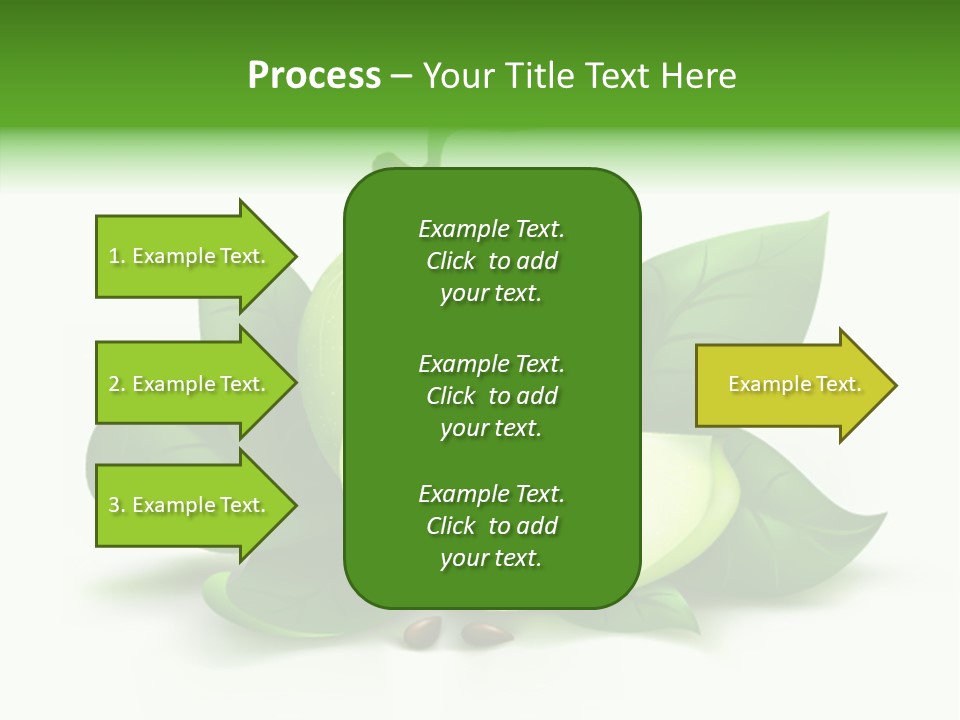 Process – Your Title Text Here

1. Example Text.

2. Example Text.

3. Example Text.

Example Text. Click to add your text.

Example Text. Click to add your text.

Example Text. Click to add your text.

Example Text.